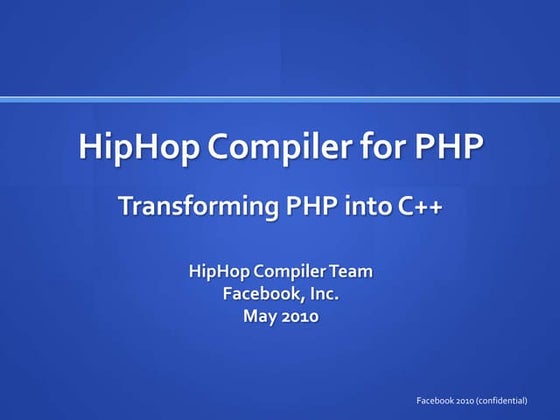 HipHop Compiler for PHP

Transforming PHP into C++

HipHop Compiler Team
Facebook, Inc.
May 2010

Facebook 2010 (confidential)